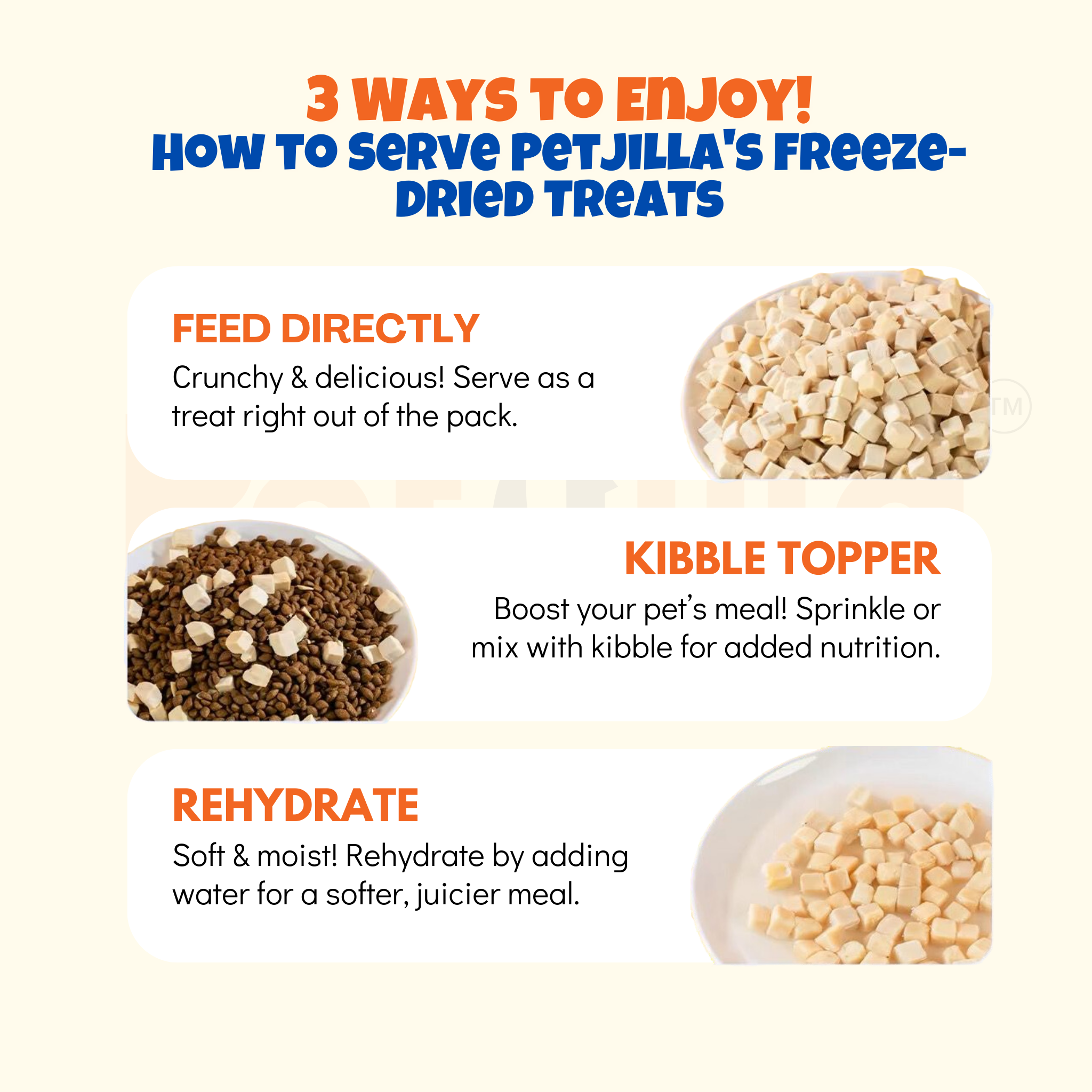 3 WAYS TO ENJOY!
HOW TO SERVE PETJILLA'S FREEZE-DRIED TREATS

FEED DIRECTLY
Crunchy & delicious! Serve as a treat right out of the pack.

TM

KIBBLE TOPPER
Boost your pet's meal! Sprinkle or mix with kibble for added nutrition.

REHYDRATE
Soft & moist! Rehydrate by adding water for a softer, juicier meal.